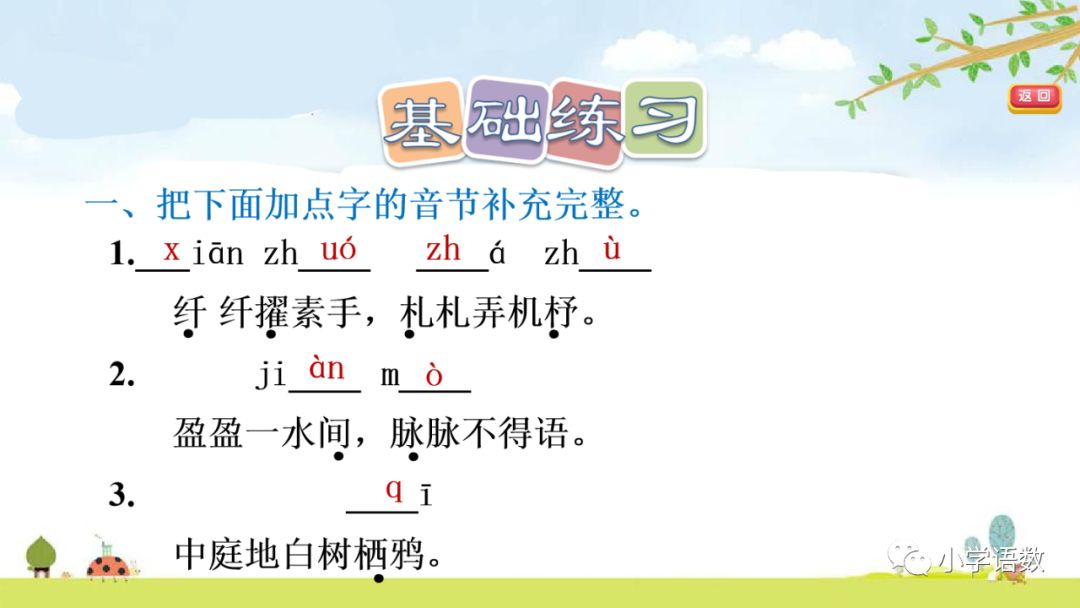 返回

基础练习

一、把下面加点字的音节补充完整。

1. x iān zh uó zh á zh ù
纤纤擢素手，札札弄机杼。

2. ji àn m ò
盈盈一水间，脉脉不得语。

3. q ī
中庭地白树栖鸦。

小学语数